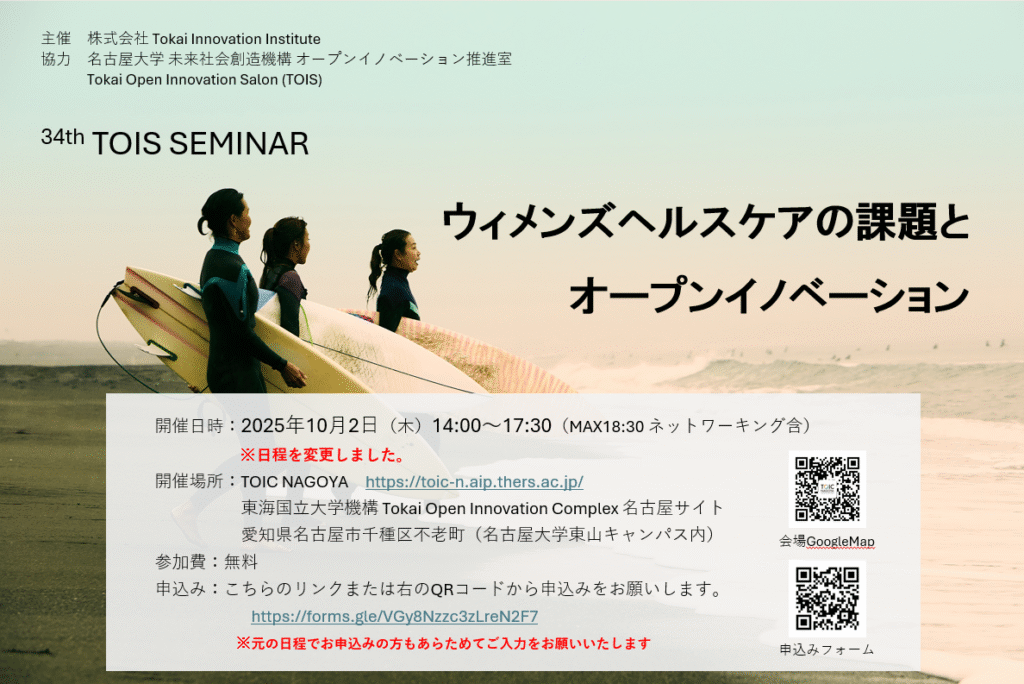 主催　株式会社 Tokai Innovation Institute
協力　名古屋大学 未来社会創造機構 オープンイノベーション推進室
Tokai Open Innovation Salon (TOIS)

34th TOIS SEMINAR

ウィメンズヘルスケアの課題と
オープンイノベーション

開催日時：2025年10月2日（木）14:00～17:30（MAX18:30 ネットワーキング含）
※日程を変更しました。
開催場所：TOIC NAGOYA　https://toic-n.aip.thers.ac.jp/
東海国立大学機構 Tokai Open Innovation Complex 名古屋サイト
愛知県名古屋市千種区不老町（名古屋大学東山キャンパス内）
参加費：無料
申込み：こちらのリンクまたは右のQRコードから申込みをお願いします。
https://forms.gle/VGy8Nzzc3zLreN2F7
※元の日程でお申込みの方もあらためてご入力をお願いいたします

会場GoogleMap

申込みフォーム